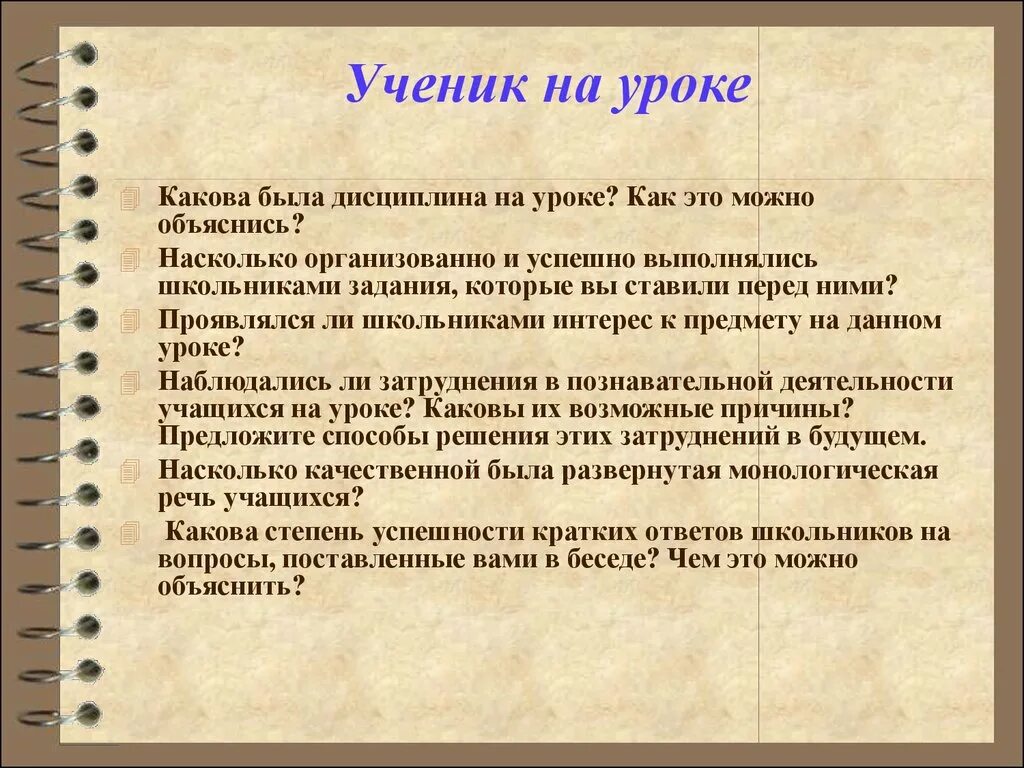 Ученик на уроке

Какова была дисциплина на уроке? Как это можно объяснись?
Насколько организованно и успешно выполнялись школьниками задания, которые вы ставили перед ними?
Проявлялся ли школьниками интерес к предмету на данном уроке?
Наблюдались ли затруднения в познавательной деятельности учащихся на уроке? Каковы их возможные причины? Предложите способы решения этих затруднений в будущем.
Насколько качественной была развернутая монологическая речь учащихся?
Какова степень успешности кратких ответов школьников на вопросы, поставленные вами в беседе? Чем это можно объяснить?